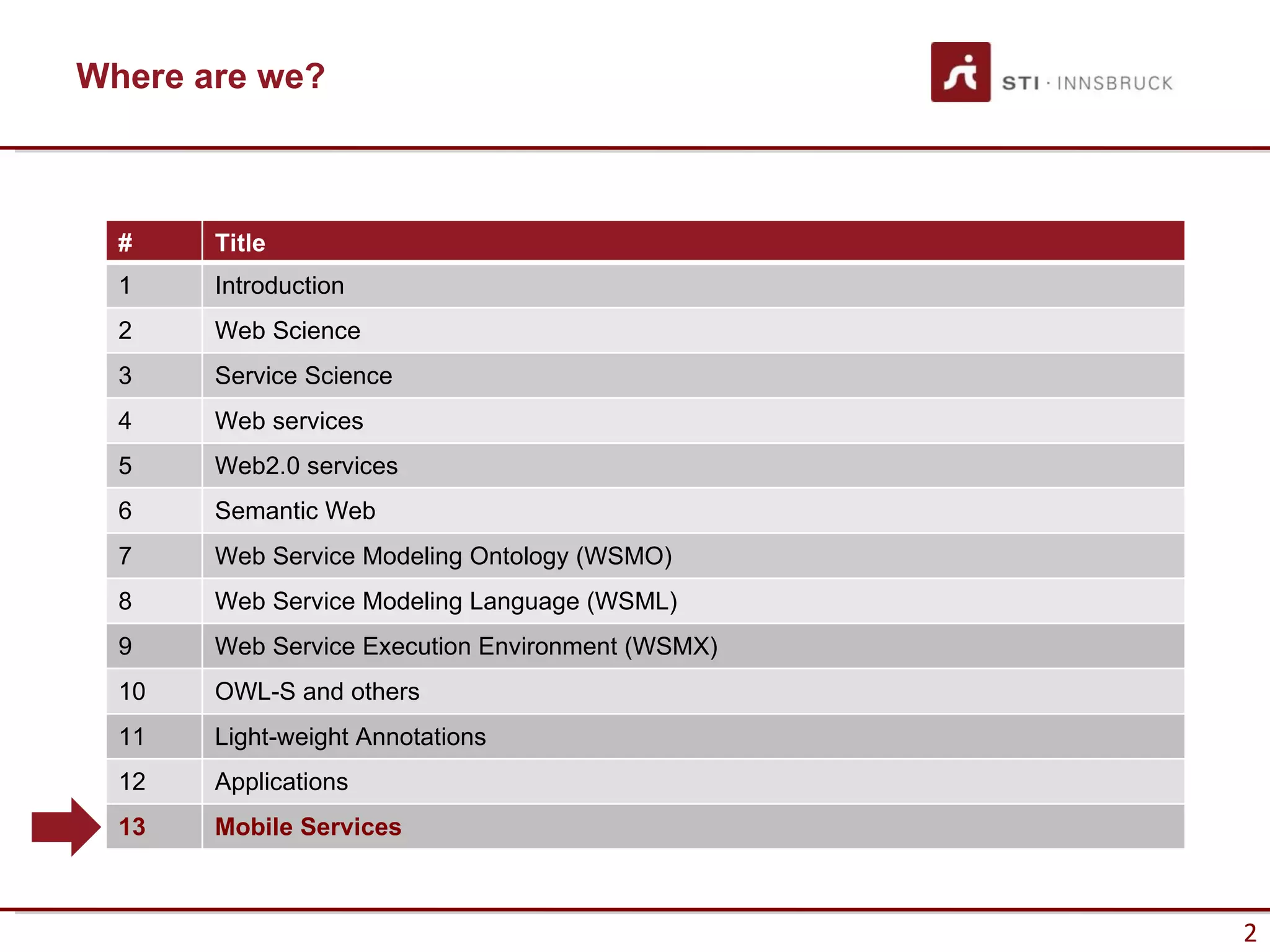 Where are we?

STI · INNSBRUCK

| # | Title |
|---|---|
| 1 | Introduction |
| 2 | Web Science |
| 3 | Service Science |
| 4 | Web services |
| 5 | Web2.0 services |
| 6 | Semantic Web |
| 7 | Web Service Modeling Ontology (WSMO) |
| 8 | Web Service Modeling Language (WSML) |
| 9 | Web Service Execution Environment (WSMX) |
| 10 | OWL-S and others |
| 11 | Light-weight Annotations |
| 12 | Applications |
| 13 | Mobile Services |

2